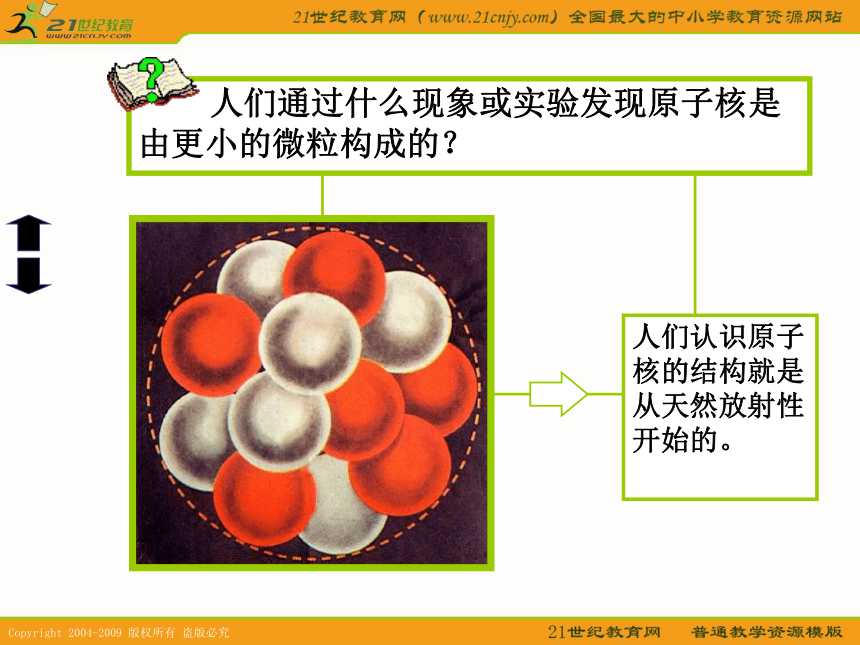 21世纪教育
www.21cnjy.com

21世纪教育网（www.21cnjy.com）全国最大的中小学教育资源网站

人们通过什么现象或实验发现原子核是由更小的微粒构成的？

人们认识原子核的结构就是从天然放射性开始的。

Copyright 2004-2009 版权所有 盗版必究

21世纪教育网 普通教学资源模版